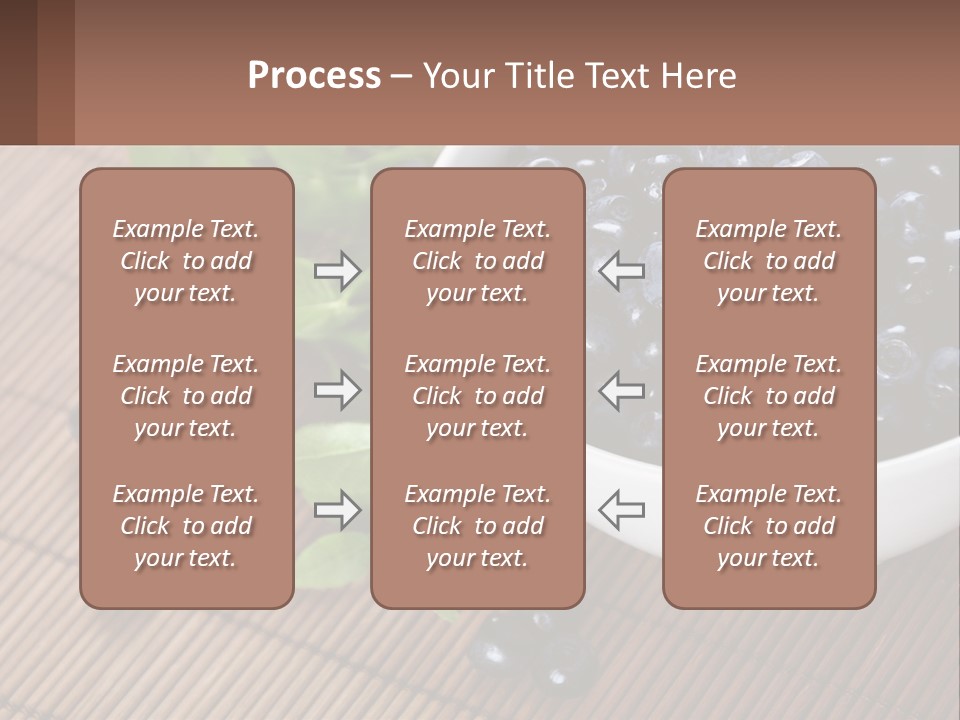 Process – Your Title Text Here

Example Text. Click to add your text.

Example Text. Click to add your text.

Example Text. Click to add your text.

Example Text. Click to add your text.

Example Text. Click to add your text.

Example Text. Click to add your text.

Example Text. Click to add your text.

Example Text. Click to add your text.

Example Text. Click to add your text.